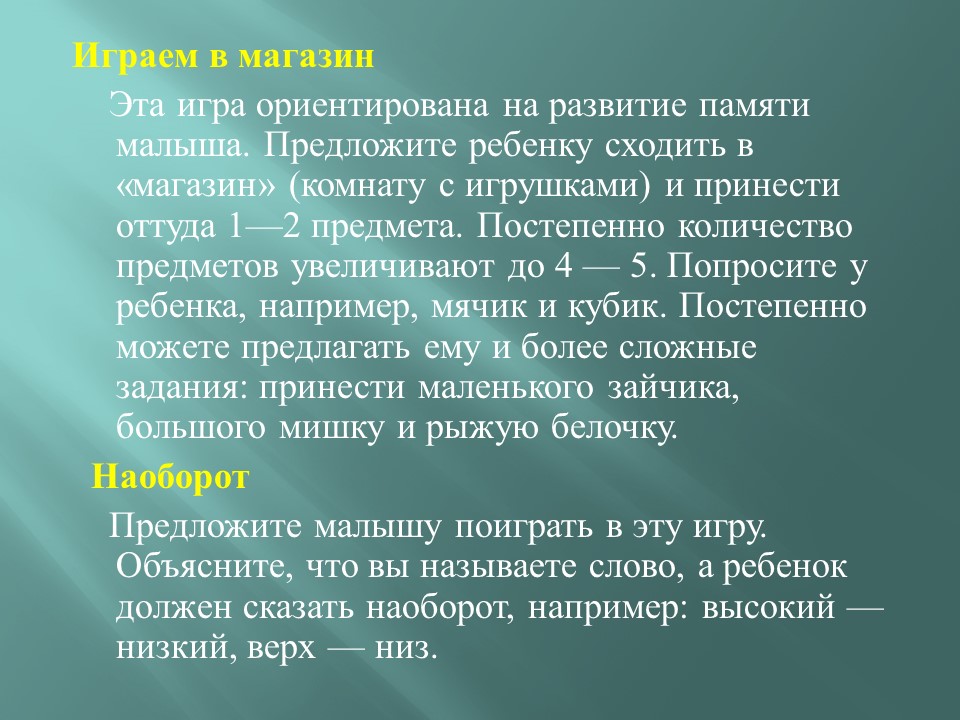 Играем в магазин

Эта игра ориентирована на развитие памяти малыша. Предложите ребенку сходить в «магазин» (комнату с игрушками) и принести оттуда 1—2 предмета. Постепенно количество предметов увеличивают до 4 — 5. Попросите у ребенка, например, мячик и кубик. Постепенно можете предлагать ему и более сложные задания: принести маленького зайчика, большого мишку и рыжую белочку.

Наоборот

Предложите малышу поиграть в эту игру. Объясните, что вы называете слово, а ребенок должен сказать наоборот, например: высокий — низкий, верх — низ.